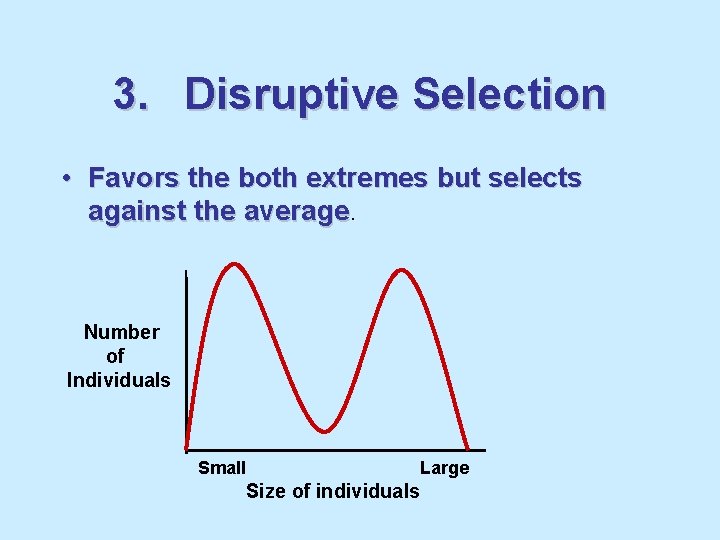 3. Disruptive Selection

• Favors the both extremes but selects against the average.

Number of Individuals

Small

Large

Size of individuals